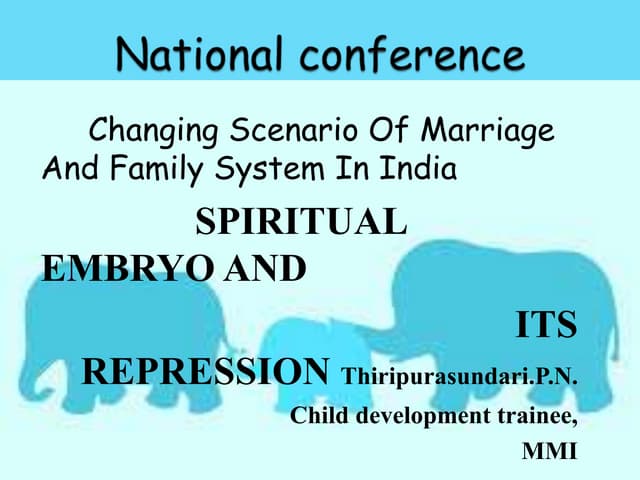 National conference

Changing Scenario Of Marriage And Family System In India

SPIRITUAL EMBRYO AND ITS REPRESSION Thiripurasundari.P.N.
Child development trainee,
MMI